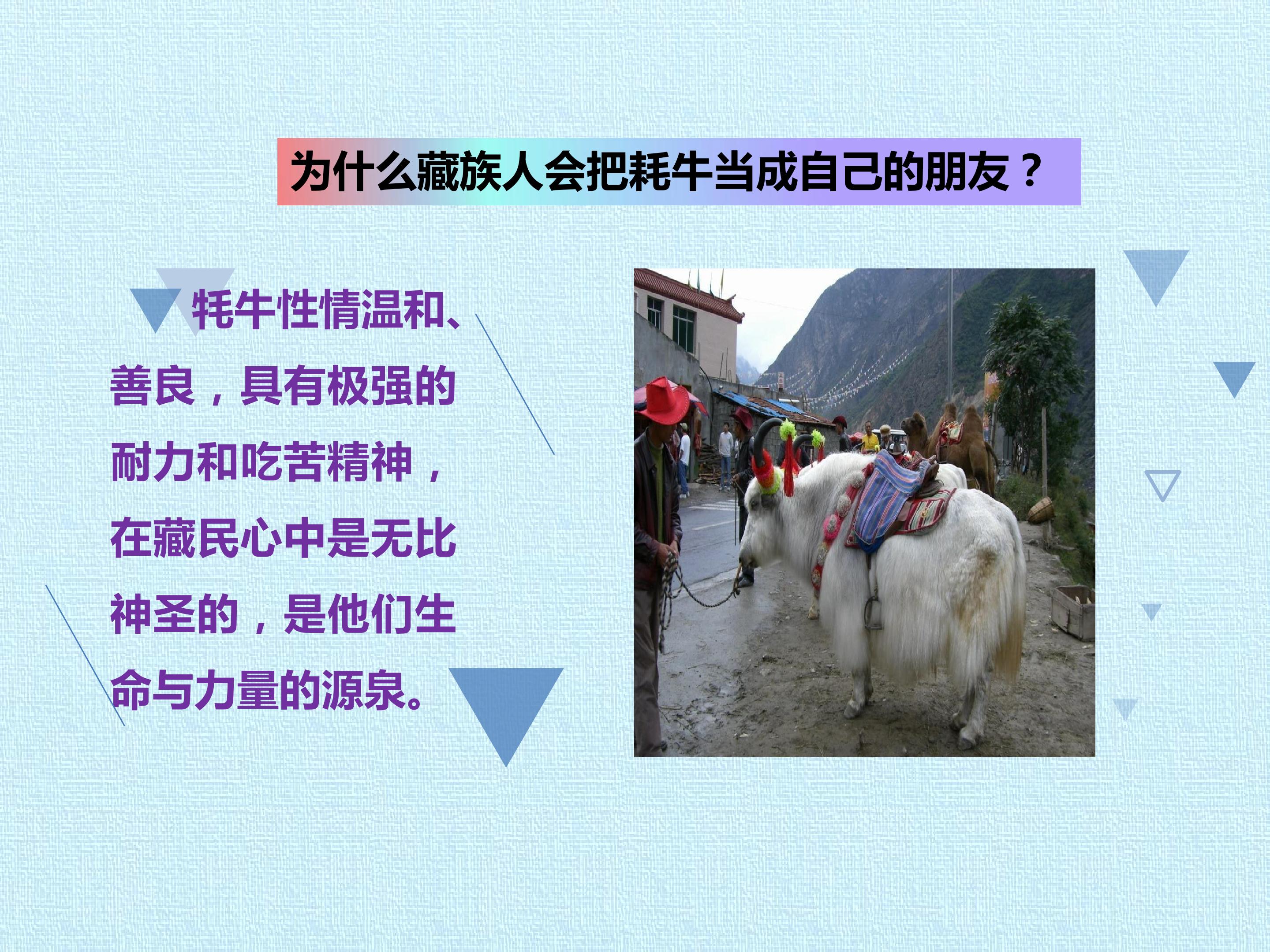 为什么藏族人会把耗牛当成自己的朋友？

牦牛性情温和、善良，具有极强的耐力和吃苦精神，在藏民心中是无比神圣的，是他们生命与力量的源泉。